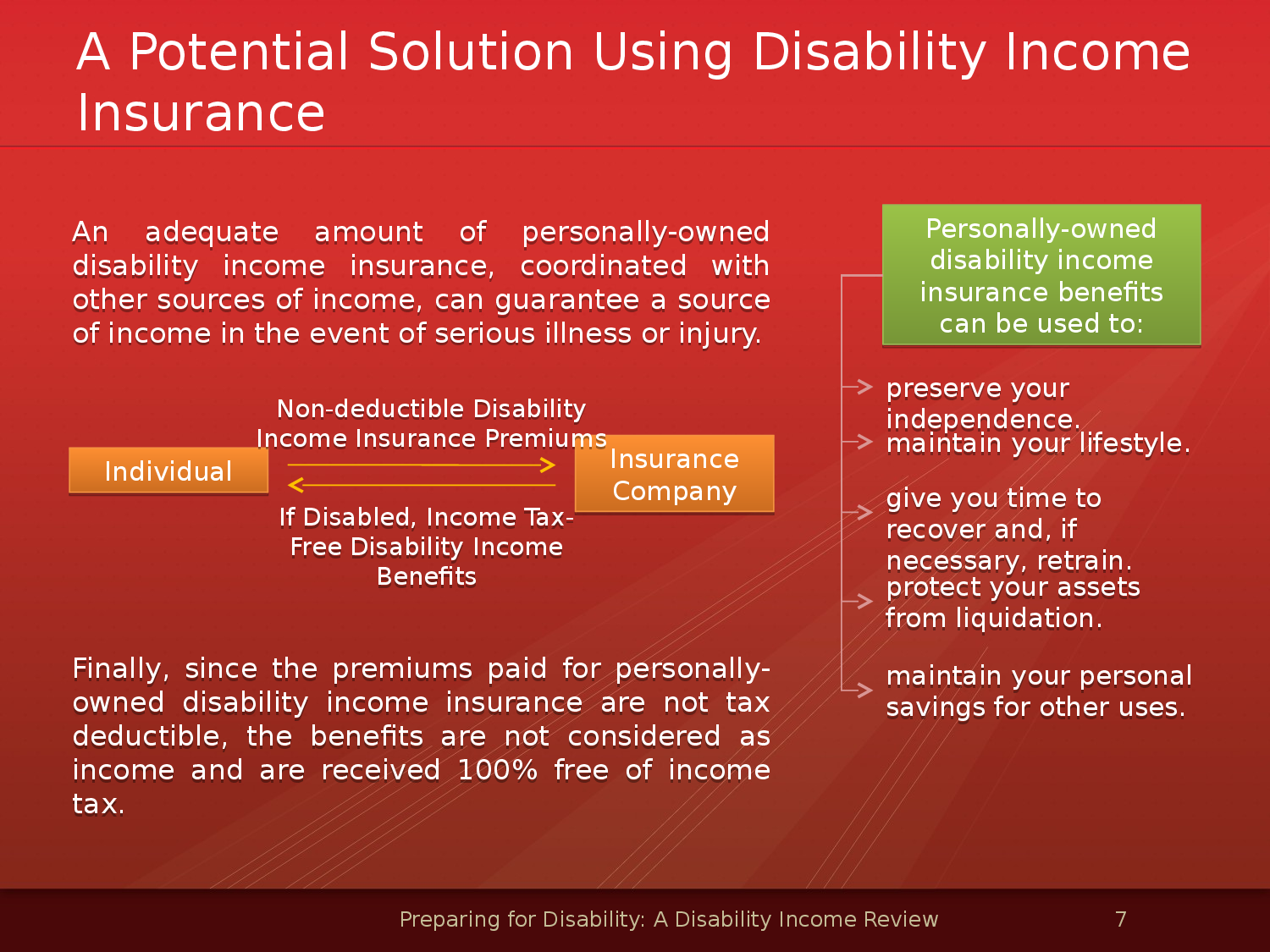 A Potential Solution Using Disability Income Insurance

An adequate amount of personally-owned disability income insurance, coordinated with other sources of income, can guarantee a source of income in the event of serious illness or injury.

Non-deductible Disability Income Insurance Premiums

Individual

Insurance Company

If Disabled, Income Tax-Free Disability Income Benefits

Finally, since the premiums paid for personally-owned disability income insurance are not tax deductible, the benefits are not considered as income and are received 100% free of income tax.

Personally-owned disability income insurance benefits can be used to:

preserve your independence.

maintain your lifestyle.

give you time to recover and, if necessary, retrain.

protect your assets from liquidation.

maintain your personal savings for other uses.

Preparing for Disability: A Disability Income Review

7